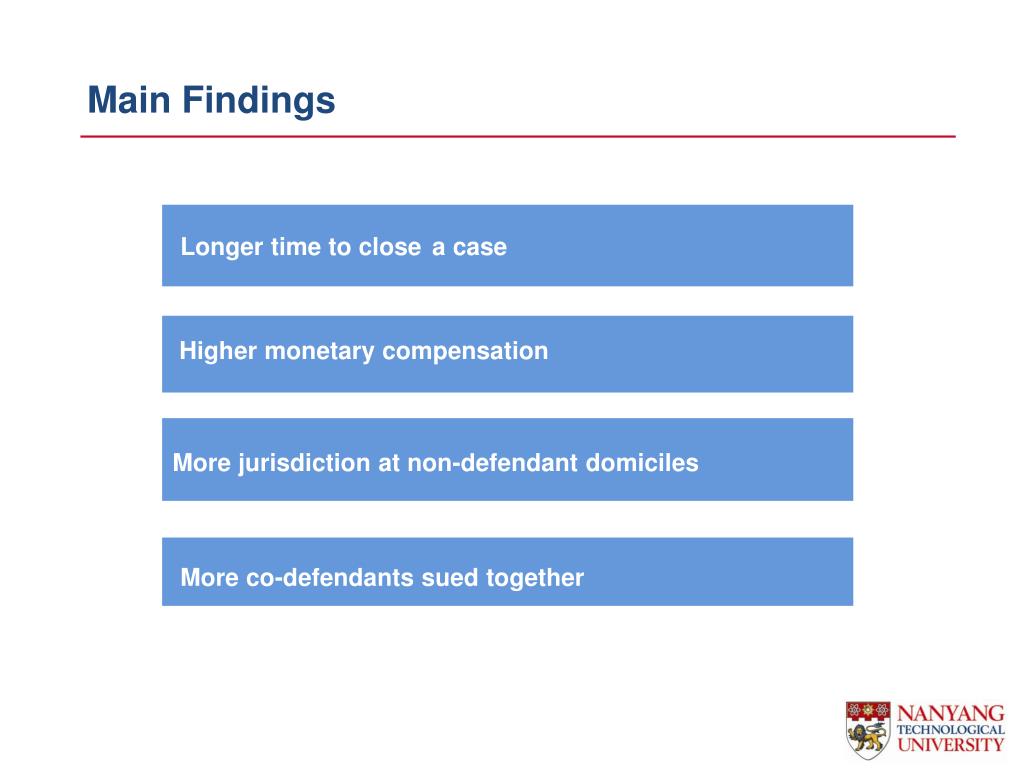 Main Findings

Longer time to close a case

Higher monetary compensation

More jurisdiction at non-defendant domiciles

More co-defendants sued together

NANYANG TECHNOLOGICAL UNIVERSITY